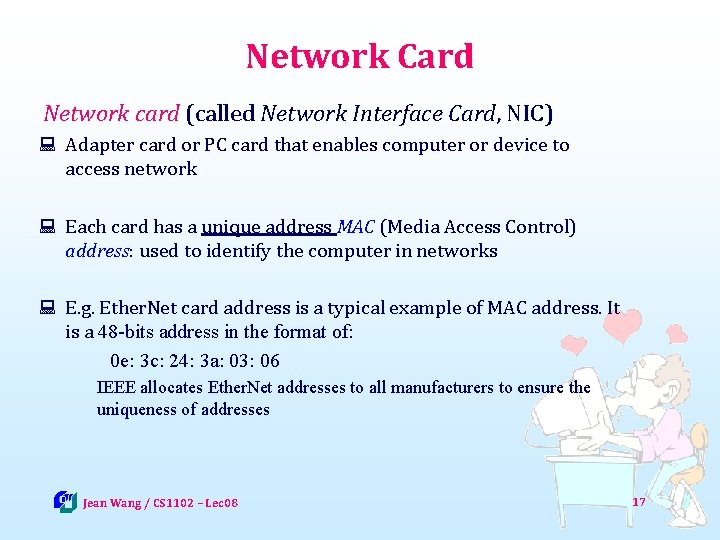 Network Card

Network card (called Network Interface Card, NIC)

Adapter card or PC card that enables computer or device to access network

Each card has a unique address MAC (Media Access Control) address: used to identify the computer in networks

E.g. EtherNet card address is a typical example of MAC address. It is a 48-bits address in the format of:

0e: 3c: 24: 3a: 03: 06

IEEE allocates EtherNet addresses to all manufacturers to ensure the uniqueness of addresses

Jean Wang / CS1102 – Lec08

17